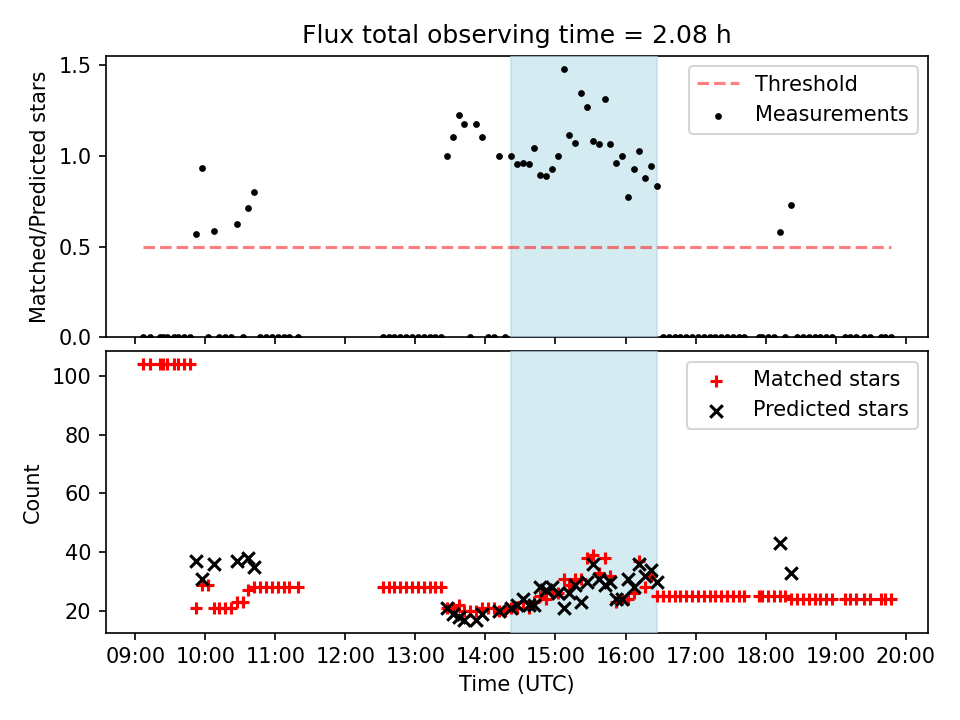 Flux total observing time = 2.08 h

Matched/Predicted stars

1.5
1.0
0.5
0.0

Threshold
Measurements

Count

100
80
60
40
20

Matched stars
Predicted stars

09:00 10:00 11:00 12:00 13:00 14:00 15:00 16:00 17:00 18:00 19:00 20:00

Time (UTC)